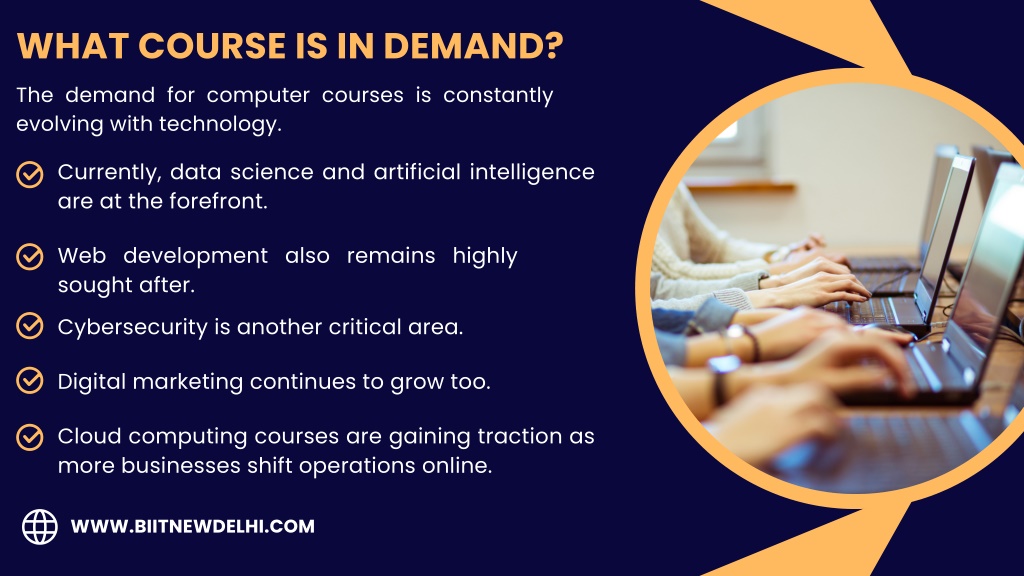 WHAT COURSE IS IN DEMAND?

The demand for computer courses is constantly evolving with technology.

Currently, data science and artificial intelligence are at the forefront.

Web development also remains highly sought after.

Cybersecurity is another critical area.

Digital marketing continues to grow too.

Cloud computing courses are gaining traction as more businesses shift operations online.

WWW.BIITNEWDELHI.COM